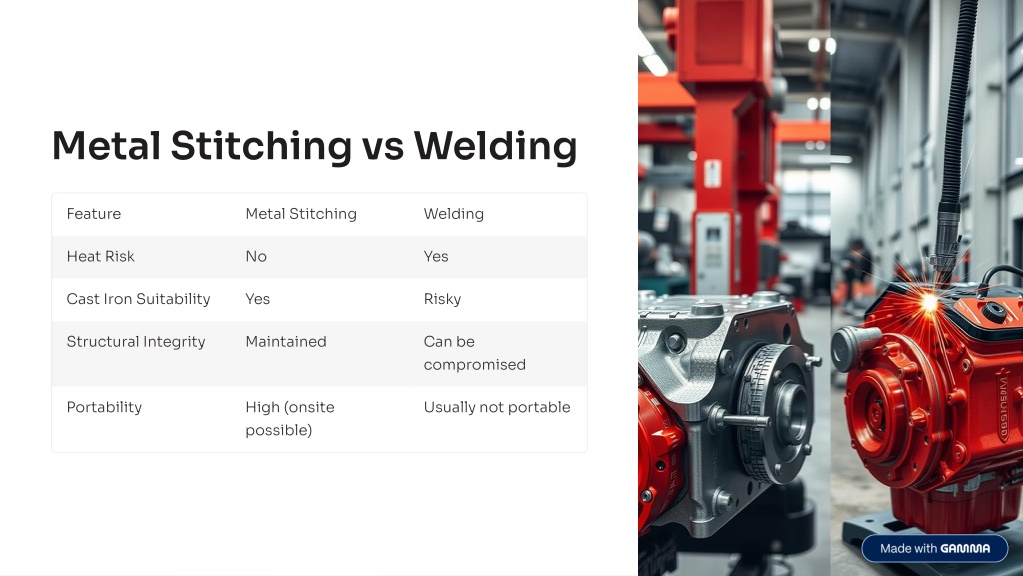 Metal Stitching vs Welding

| Feature | Metal Stitching | Welding |
|---|---|---|
| Heat Risk | No | Yes |
| Cast Iron Suitability | Yes | Risky |
| Structural Integrity | Maintained | Can be compromised |
| Portability | High (onsite possible) | Usually not portable |

Made with GAMMA